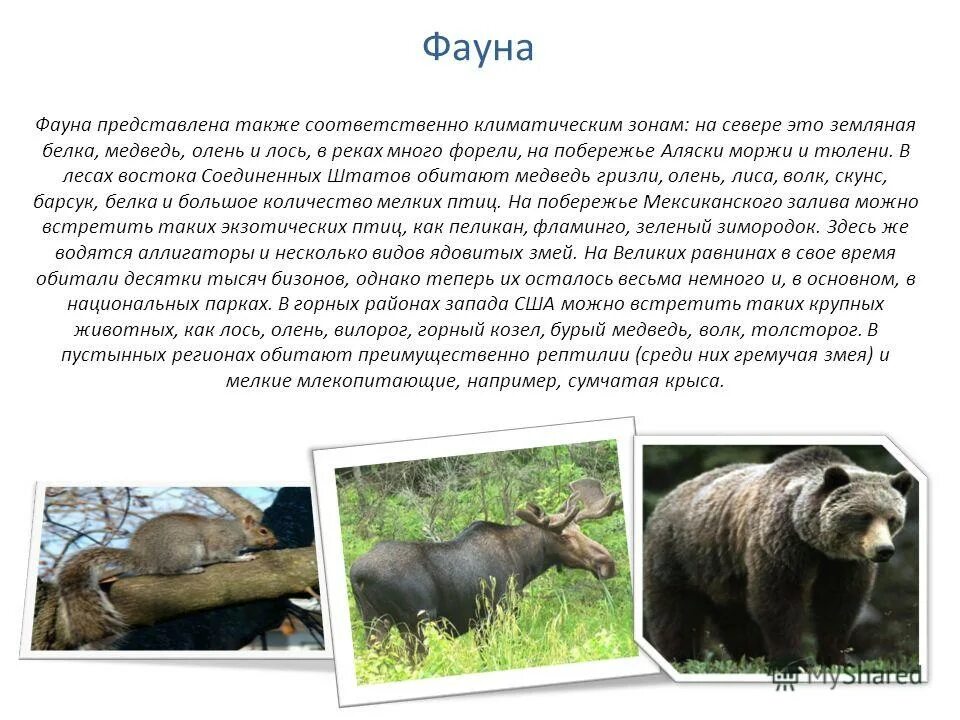 Фауна

Фауна представлена также соответственно климатическим зонам: на севере это земляная белка, медведь, олень и лось, в реках много форели, на побережье Аляски моржи и тюлени. В лесах востока Соединенных Штатов обитают медведь гризли, олень, лиса, волк, скунс, барсук, белка и большое количество мелких птиц. На побережье Мексиканского залива можно встретить таких экзотических птиц, как пеликан, фламинго, зеленый зимородок. Здесь же водятся аллигаторы и несколько видов ядовитых змей. На Великих равнинах в свое время обитали десятки тысяч бизонов, однако теперь их осталось весьма немного и, в основном, в национальных парках. В горных районах запада США можно встретить таких крупных животных, как лось, олень, вилорог, горный козел, бурый медведь, волк, толсторог. В пустынных регионах обитают преимущественно рептилии (среди них гремучая змея) и мелкие млекопитающие, например, сумчатая крыса.

MyShared